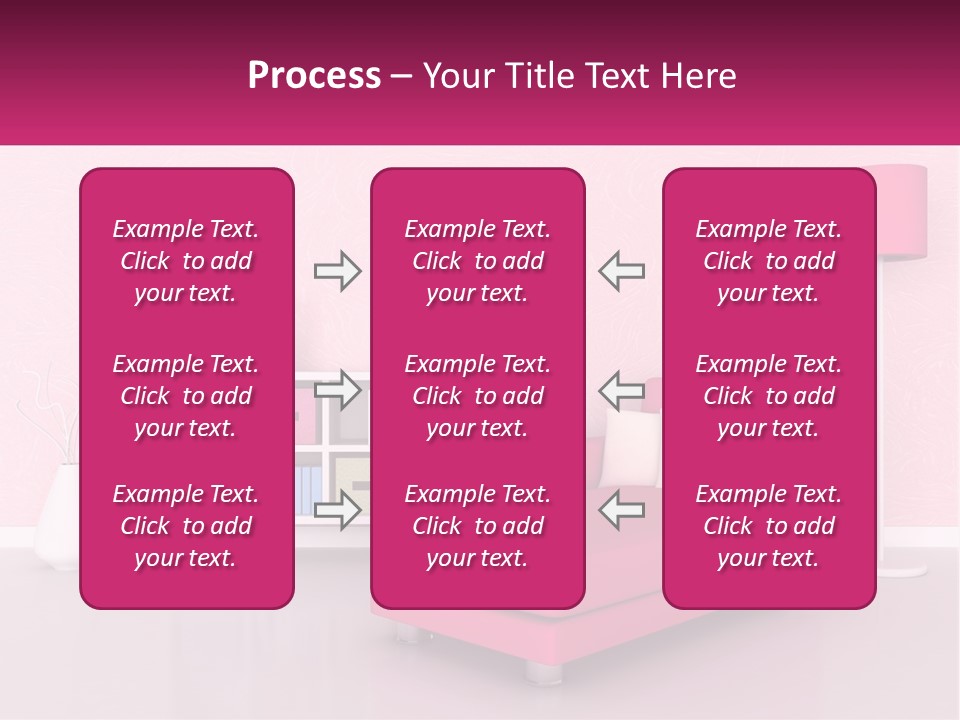 Process – Your Title Text Here

Example Text. Click to add your text.

Example Text. Click to add your text.

Example Text. Click to add your text.

Example Text. Click to add your text.

Example Text. Click to add your text.

Example Text. Click to add your text.

Example Text. Click to add your text.

Example Text. Click to add your text.

Example Text. Click to add your text.